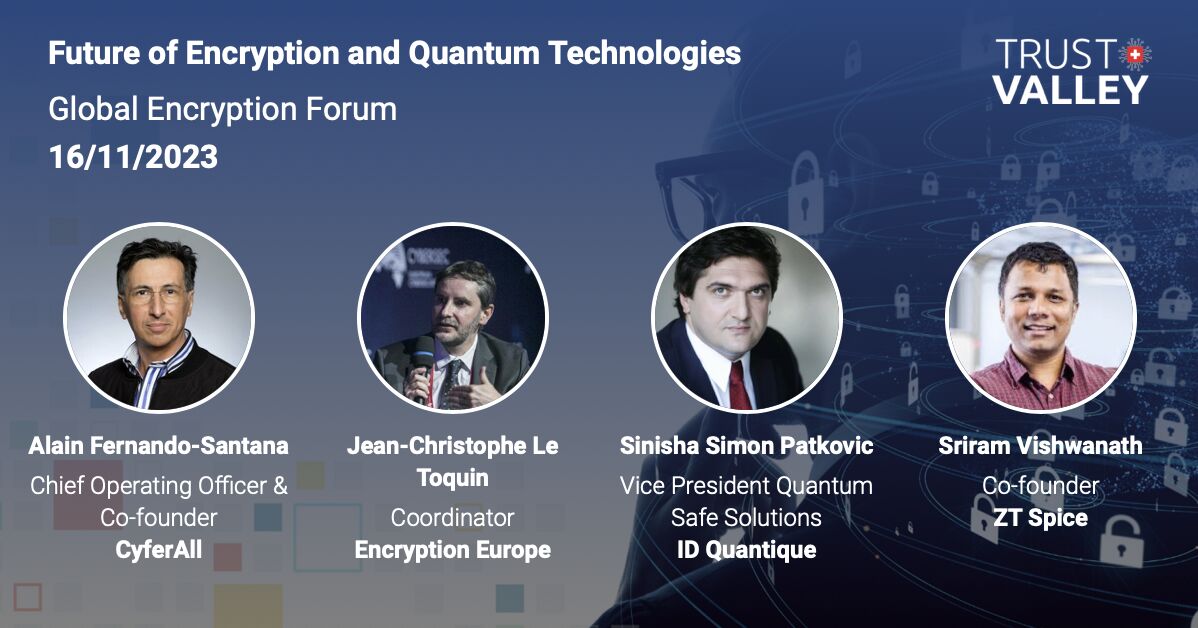 Future of Encryption and Quantum Technologies
Global Encryption Forum
16/11/2023

TRUST VALLEY

Alain Fernando-Santana
Chief Operating Officer & Co-founder
CyferAll

Jean-Christophe Le Toquin
Coordinator
Encryption Europe

Sinisha Simon Patkovic
Vice President Quantum Safe Solutions
ID Quantique

Sriram Vishwanath
Co-founder
ZT Spice